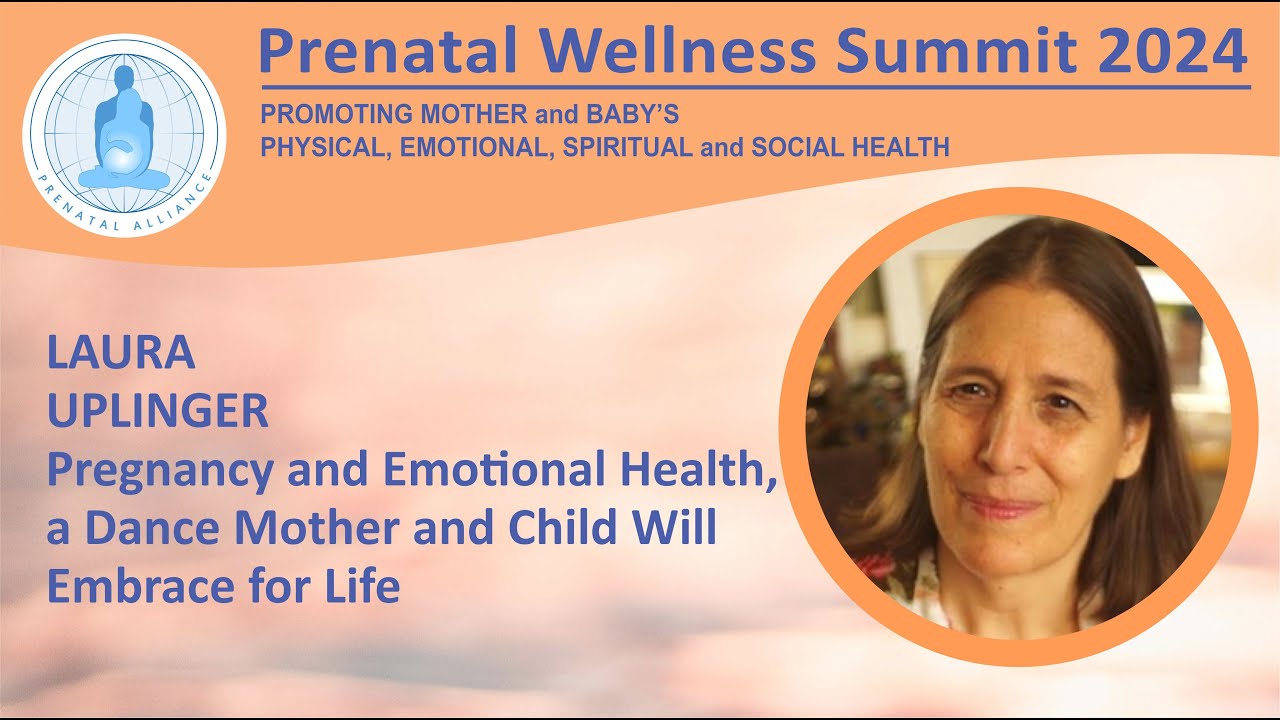 PRENATAL ALLIANCE

Prenatal Wellness Summit 2024

PROMOTING MOTHER and BABY'S
PHYSICAL, EMOTIONAL, SPIRITUAL and SOCIAL HEALTH

LAURA
UPLINGER
Pregnancy and Emotional Health, a Dance Mother and Child Will Embrace for Life